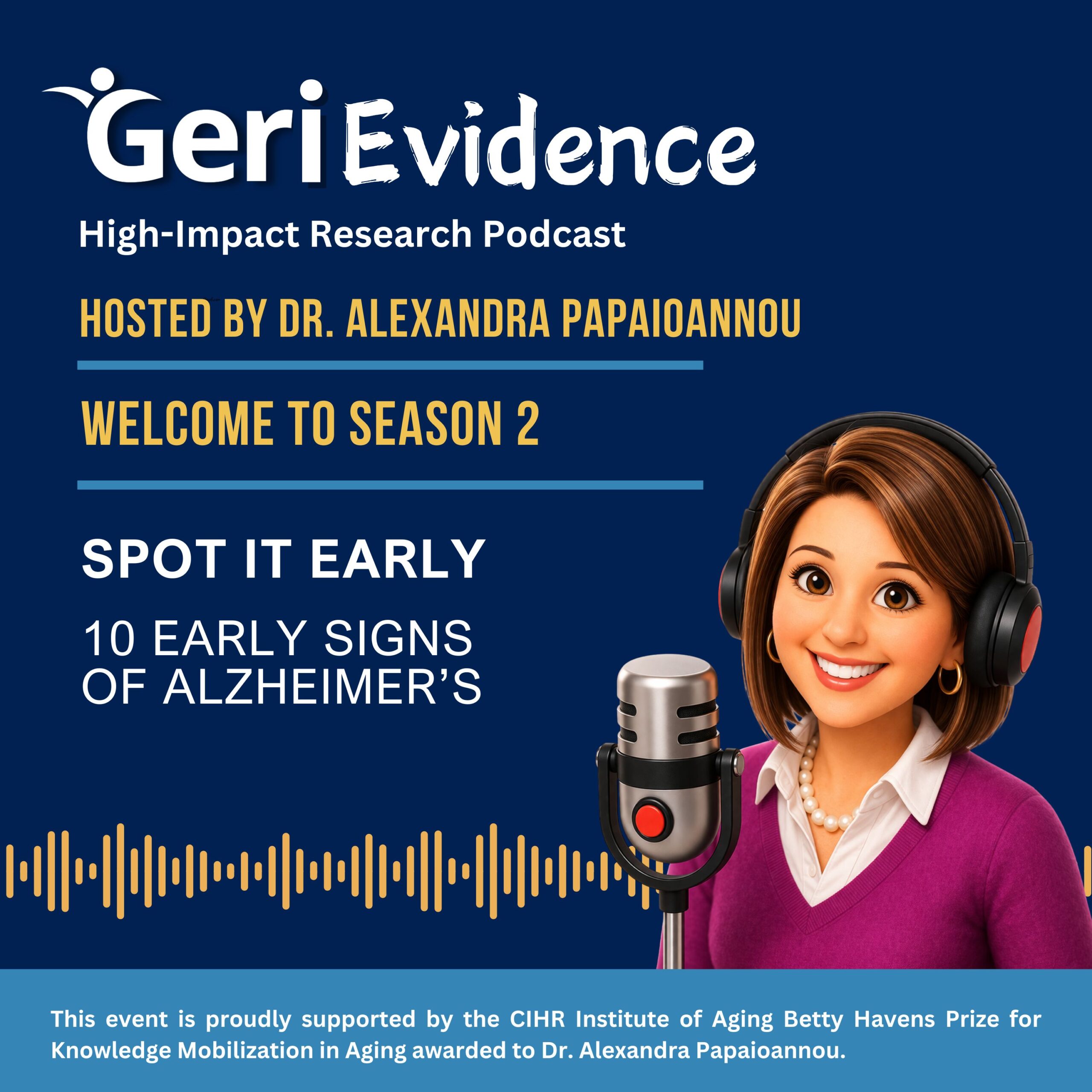 GeriEvidence

High-Impact Research Podcast

HOSTED BY DR. ALEXANDRA PAPAIOANNOU

WELCOME TO SEASON 2

SPOT IT EARLY

10 EARLY SIGNS OF ALZHEIMER'S

This event is proudly supported by the CIHR Institute of Aging Betty Havens Prize for Knowledge Mobilization in Aging awarded to Dr. Alexandra Papaioannou.